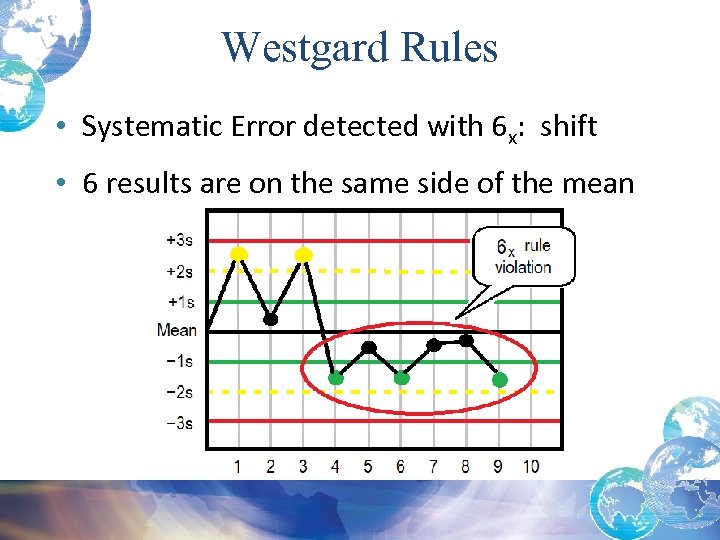 Westgard Rules

• Systematic Error detected with $6_x$: shift

• 6 results are on the same side of the mean

+3s
+2s
+1s
Mean
−1s
−2s
−3s

$6_x$ rule violation

1 2 3 4 5 6 7 8 9 10